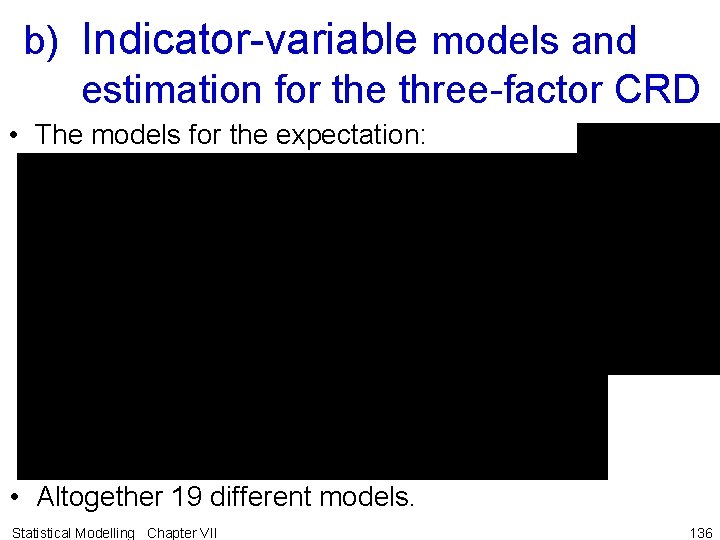 b) Indicator-variable models and estimation for the three-factor CRD

• The models for the expectation:

• Altogether 19 different models.

Statistical Modelling Chapter VII

136